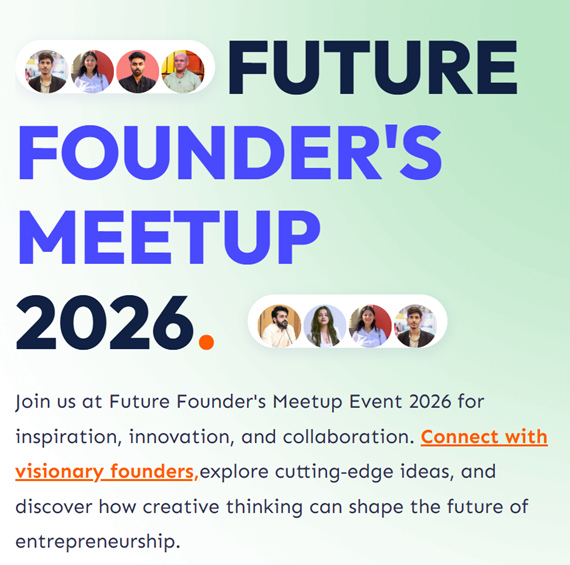 FUTURE FOUNDER'S MEETUP 2026.

Join us at Future Founder's Meetup Event 2026 for inspiration, innovation, and collaboration. Connect with visionary founders,explore cutting-edge ideas, and discover how creative thinking can shape the future of entrepreneurship.